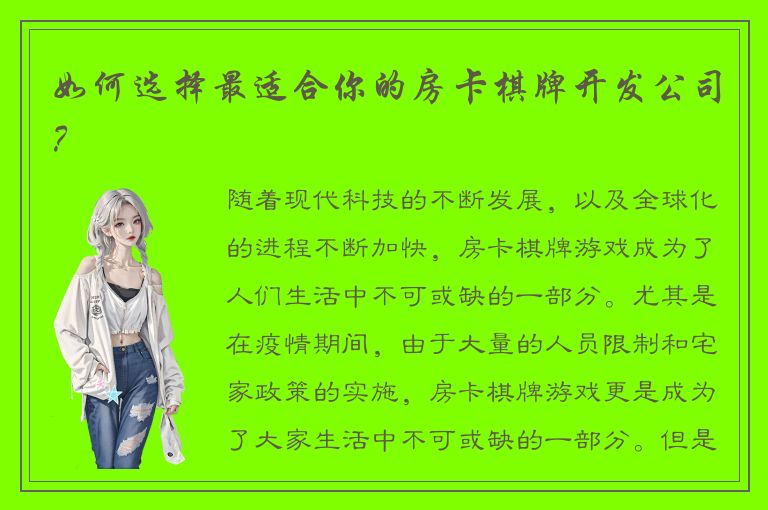 如何选择最适合你的房卡棋牌开发公司？

随着现代科技的不断发展，以及全球化的进程不断加快，房卡棋牌游戏成为了人们生活中不可或缺的一部分。尤其是在疫情期间，由于大量的人员限制和宅家政策的实施，房卡棋牌游戏更是成为了大家生活中不可或缺的一部分。但是